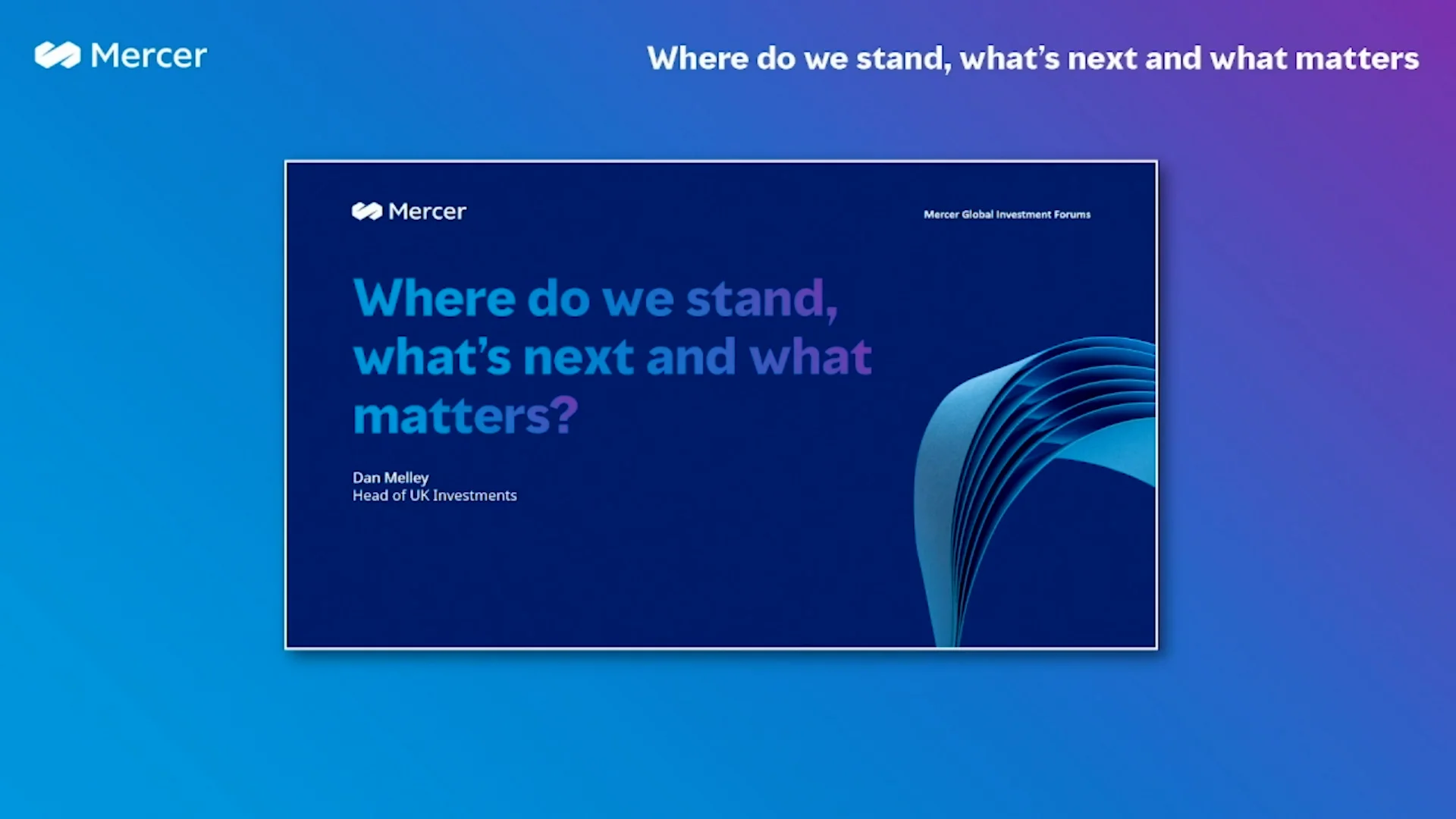 Mercer

Where do we stand, what's next and what matters

Mercer

Mercer Global Investment Forums

Where do we stand, what's next and what matters?

Dan Melley
Head of UK Investments